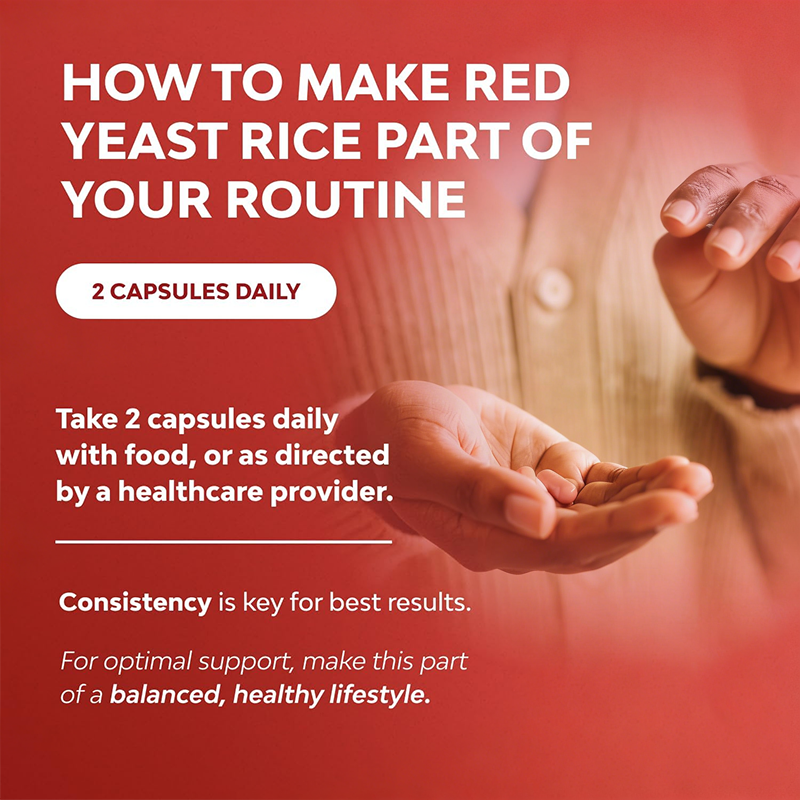 HOW TO MAKE RED YEAST RICE PART OF YOUR ROUTINE

2 CAPSULES DAILY

Take 2 capsules daily with food, or as directed by a healthcare provider.

Consistency is key for best results.

For optimal support, make this part of a balanced, healthy lifestyle.